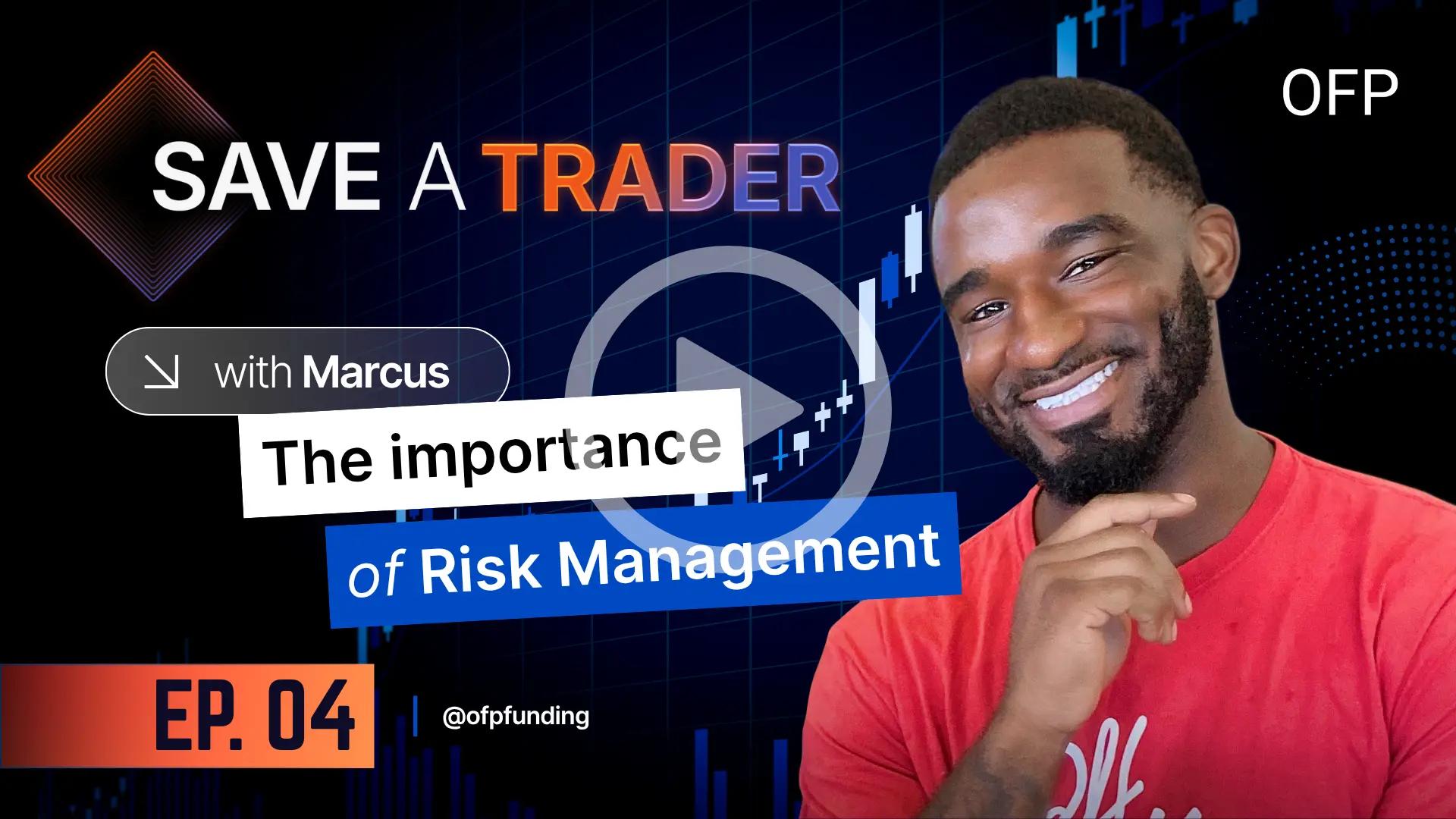 OFP

SAVE A TRADER

with Marcus

The importance of Risk Management

EP. 04

@ofpfunding